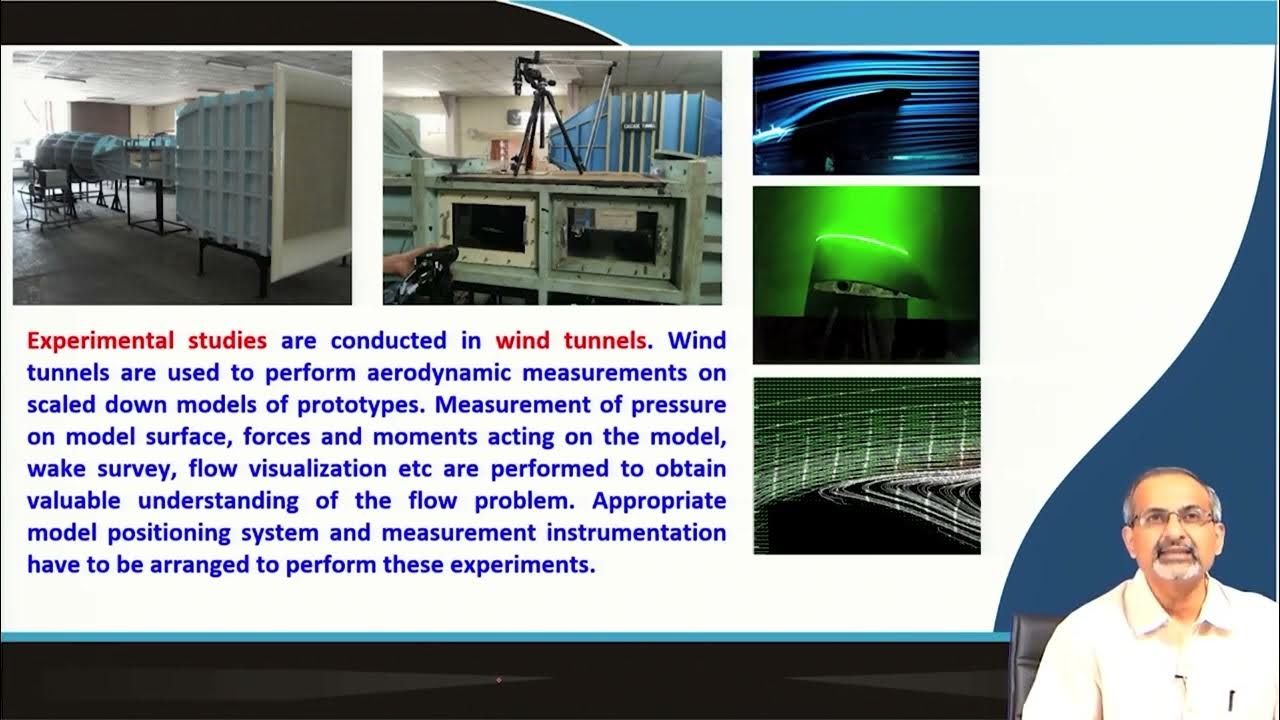 Experimental studies are conducted in wind tunnels. Wind tunnels are used to perform aerodynamic measurements on scaled down models of prototypes. Measurement of pressure on model surface, forces and moments acting on the model, wake survey, flow visualization etc are performed to obtain valuable understanding of the flow problem. Appropriate model positioning system and measurement instrumentation have to be arranged to perform these experiments.